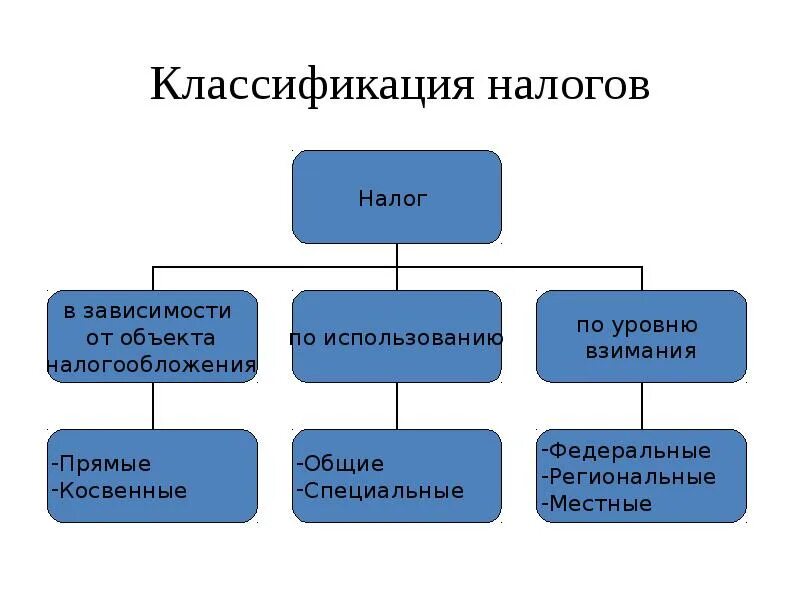 Классификация налогов

Налог

в зависимости от объекта налогообложения

по использованию

по уровню взимания

-Прямые
-Косвенные

-Общие
-Специальные

-Федеральные
-Региональные
-Местные